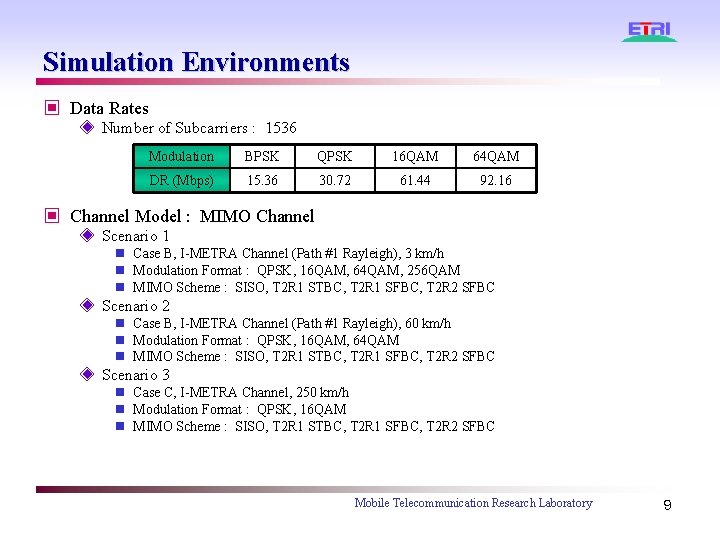 ETRI

Simulation Environments

Data Rates

Number of Subcarriers : 1536

| Modulation | BPSK | QPSK | 16QAM | 64QAM |
|---|---|---|---|---|
| DR (Mbps) | 15.36 | 30.72 | 61.44 | 92.16 |

Channel Model : MIMO Channel

Scenario 1

Case B, I-METRA Channel (Path #1 Rayleigh), 3 km/h

Modulation Format : QPSK, 16QAM, 64QAM, 256QAM

MIMO Scheme : SISO, T2R1 STBC, T2R1 SFBC, T2R2 SFBC

Scenario 2

Case B, I-METRA Channel (Path #1 Rayleigh), 60 km/h

Modulation Format : QPSK, 16QAM, 64QAM

MIMO Scheme : SISO, T2R1 STBC, T2R1 SFBC, T2R2 SFBC

Scenario 3

Case C, I-METRA Channel, 250 km/h

Modulation Format : QPSK, 16QAM

MIMO Scheme : SISO, T2R1 STBC, T2R1 SFBC, T2R2 SFBC

Mobile Telecommunication Research Laboratory

9